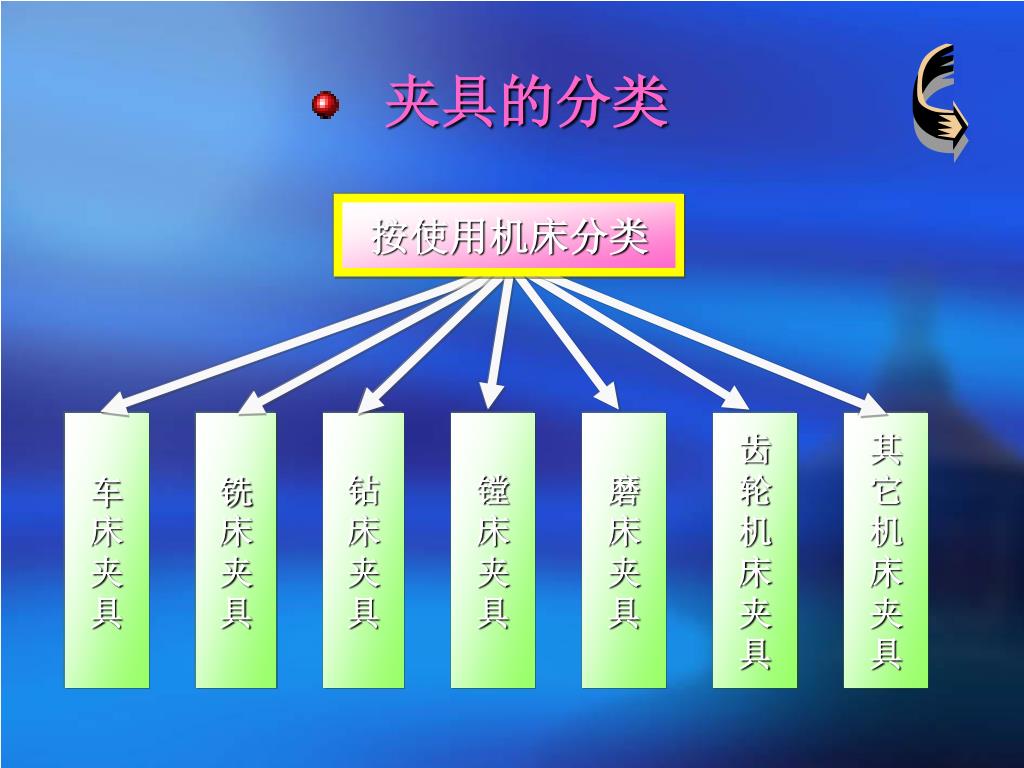 夹具的分类

按使用机床分类

车床夹具

铣床夹具

钻床夹具

镗床夹具

磨床夹具

齿轮机床夹具

其它机床夹具